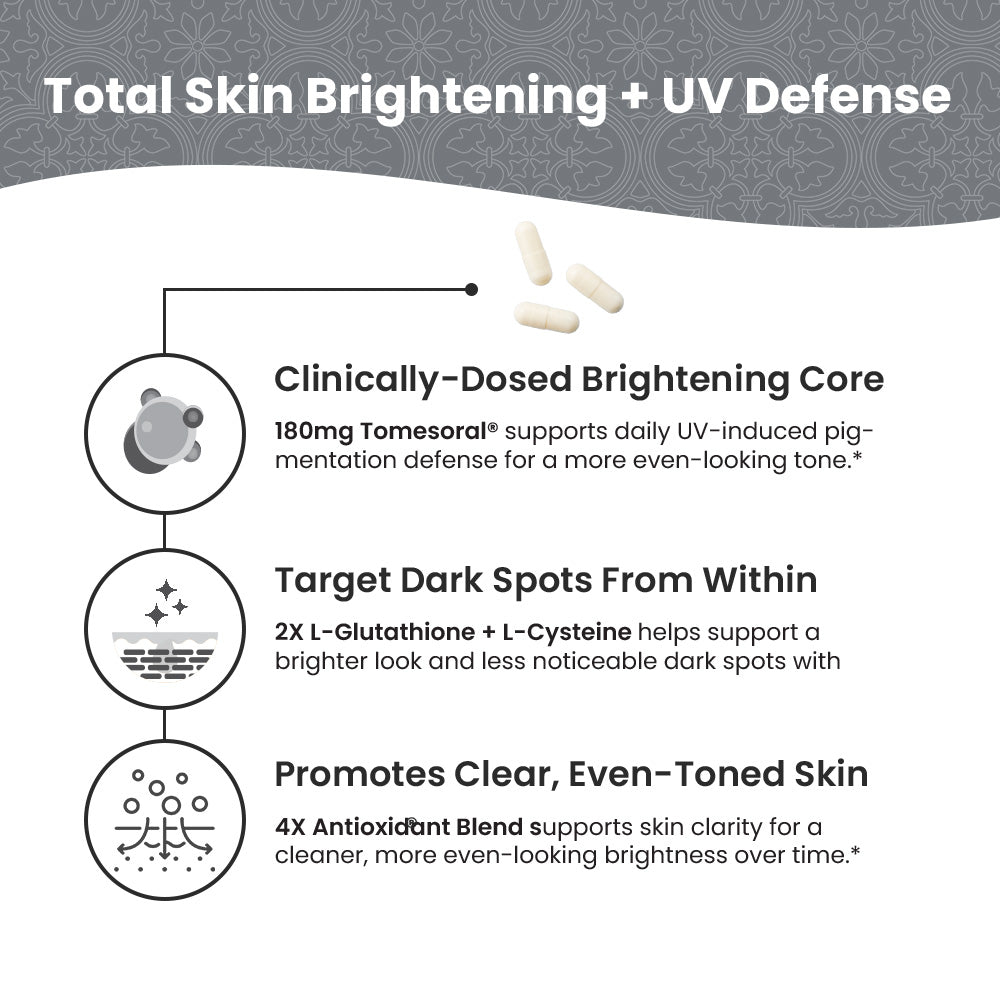 Total Skin Brightening + UV Defense

Clinically-Dosed Brightening Core

180mg Tomesoral® supports daily UV-induced pigmentation defense for a more even-looking tone.*

Target Dark Spots From Within

2X L-Glutathione + L-Cysteine helps support a brighter look and less noticeable dark spots with

Promotes Clear, Even-Toned Skin

4X Antioxid®ant Blend supports skin clarity for a cleaner, more even-looking brightness over time.*